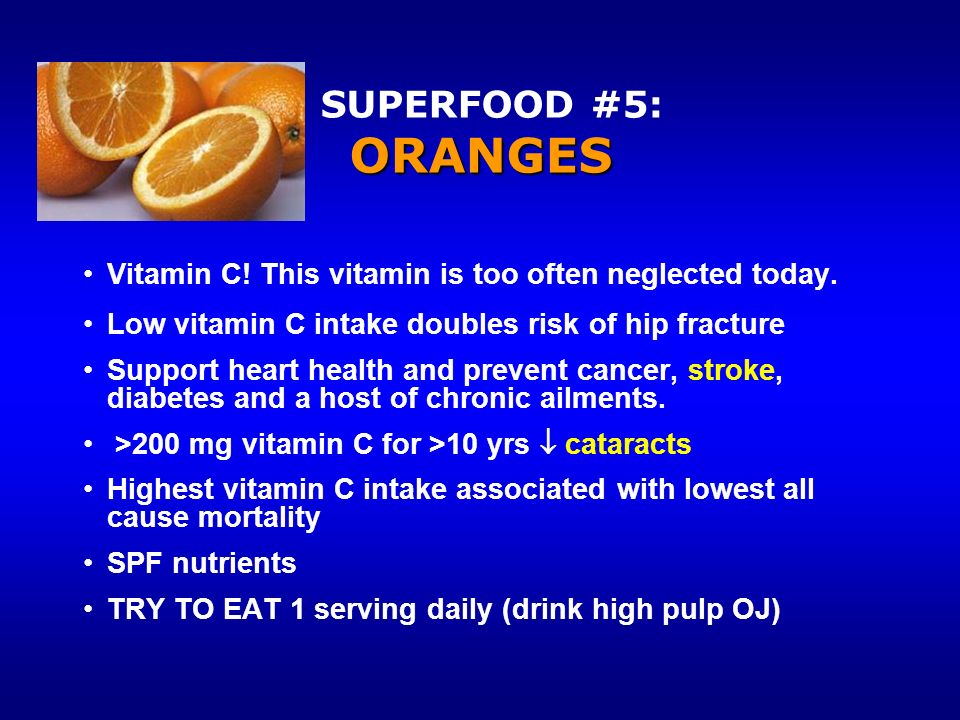 SUPERFOOD #5:
ORANGES

• Vitamin C! This vitamin is too often neglected today.
• Low vitamin C intake doubles risk of hip fracture
• Support heart health and prevent cancer, stroke, diabetes and a host of chronic ailments.
• >200 mg vitamin C for >10 yrs $\downarrow$ cataracts
• Highest vitamin C intake associated with lowest all cause mortality
• SPF nutrients
• TRY TO EAT 1 serving daily (drink high pulp OJ)